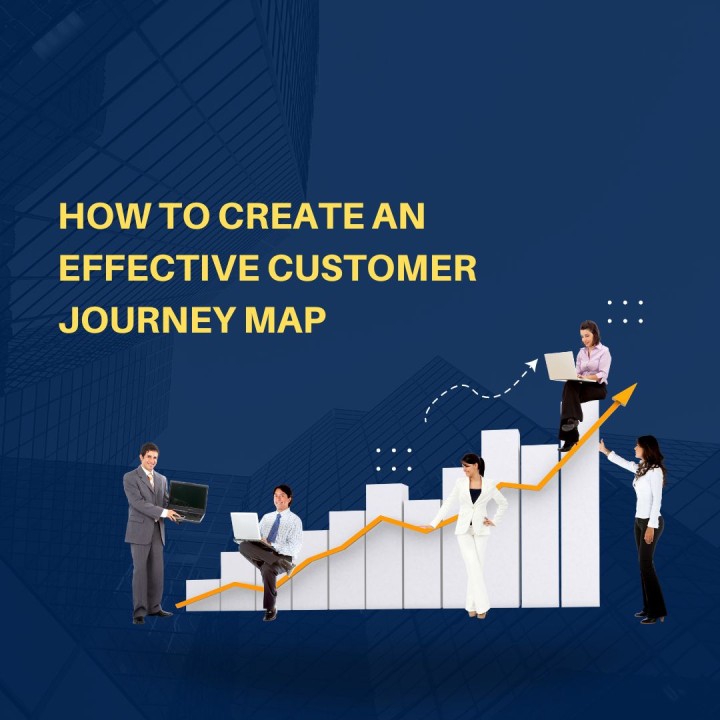 HOW TO CREATE AN EFFECTIVE CUSTOMER JOURNEY MAP